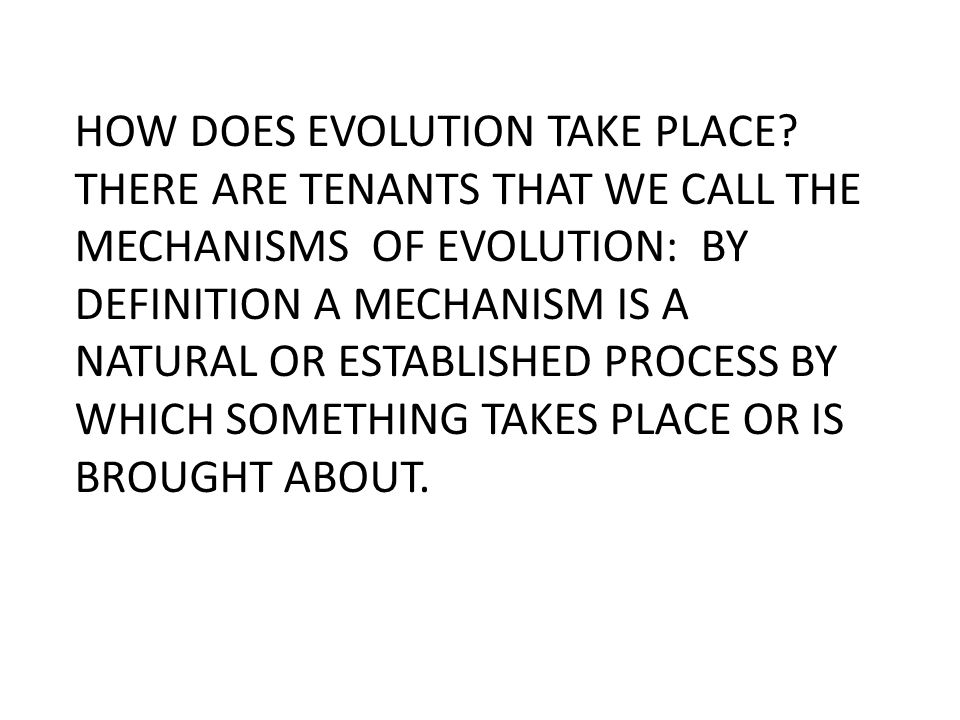 HOW DOES EVOLUTION TAKE PLACE? THERE ARE TENANTS THAT WE CALL THE MECHANISMS OF EVOLUTION: BY DEFINITION A MECHANISM IS A NATURAL OR ESTABLISHED PROCESS BY WHICH SOMETHING TAKES PLACE OR IS BROUGHT ABOUT.